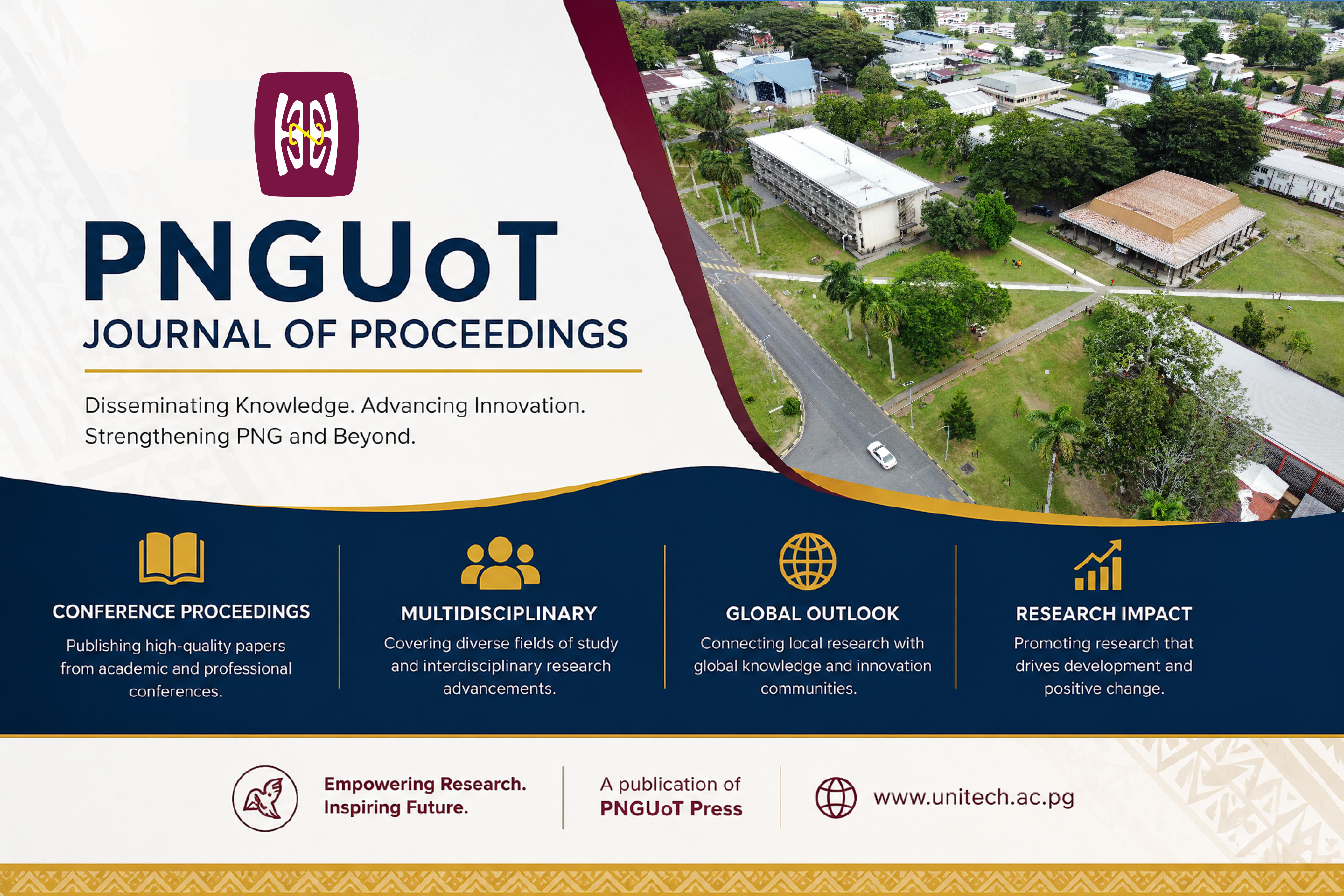 PNGUoT
JOURNAL OF PROCEEDINGS

Disseminating Knowledge. Advancing Innovation. Strengthening PNG and Beyond.

CONFERENCE PROCEEDINGS
Publishing high-quality papers from academic and professional conferences.

MULTIDISCIPLINARY
Covering diverse fields of study and interdisciplinary research advancements.

GLOBAL OUTLOOK
Connecting local research with global knowledge and innovation communities.

RESEARCH IMPACT
Promoting research that drives development and positive change.

Empowering Research. Inspiring Future.

A publication of
PNGUoT Press

www.unitech.ac.pg